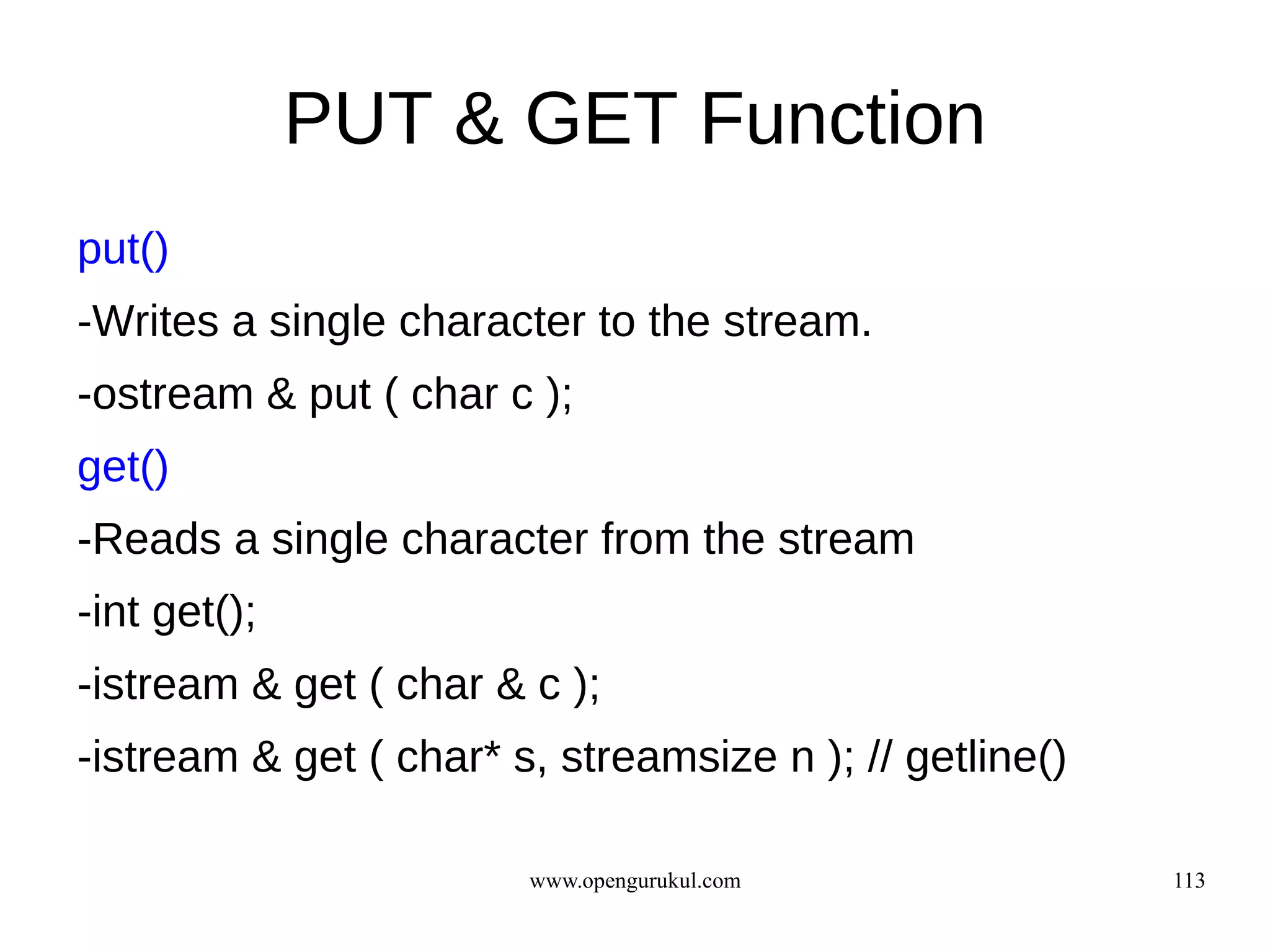 PUT & GET Function

put()

-Writes a single character to the stream.

-ostream & put ( char c );

get()

-Reads a single character from the stream

-int get();

-istream & get ( char & c );

-istream & get ( char* s, streamsize n ); // getline()

www.opengurukul.com

113